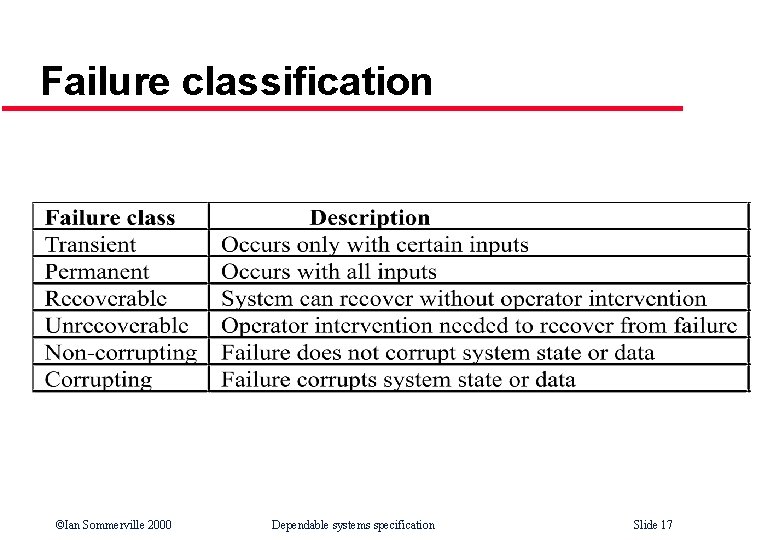 Failure classification

| Failure class | Description |
|---|---|
| Transient | Occurs only with certain inputs |
| Permanent | Occurs with all inputs |
| Recoverable | System can recover without operator intervention |
| Unrecoverable | Operator intervention needed to recover from failure |
| Non-corrupting | Failure does not corrupt system state or data |
| Corrupting | Failure corrupts system state or data |

©Ian Sommerville 2000 Dependable systems specification Slide 17